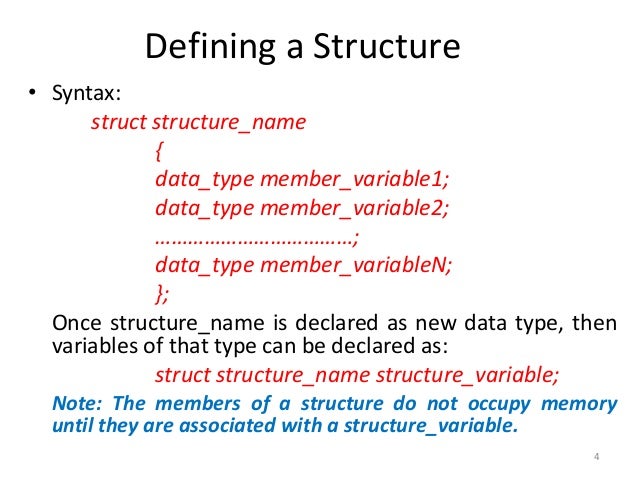 Defining a Structure

• Syntax:

struct structure_name
{
data_type member_variable1;
data_type member_variable2;
………………………………;
data_type member_variableN;
};

Once structure_name is declared as new data type, then variables of that type can be declared as:

struct structure_name structure_variable;

Note: The members of a structure do not occupy memory until they are associated with a structure_variable.

4